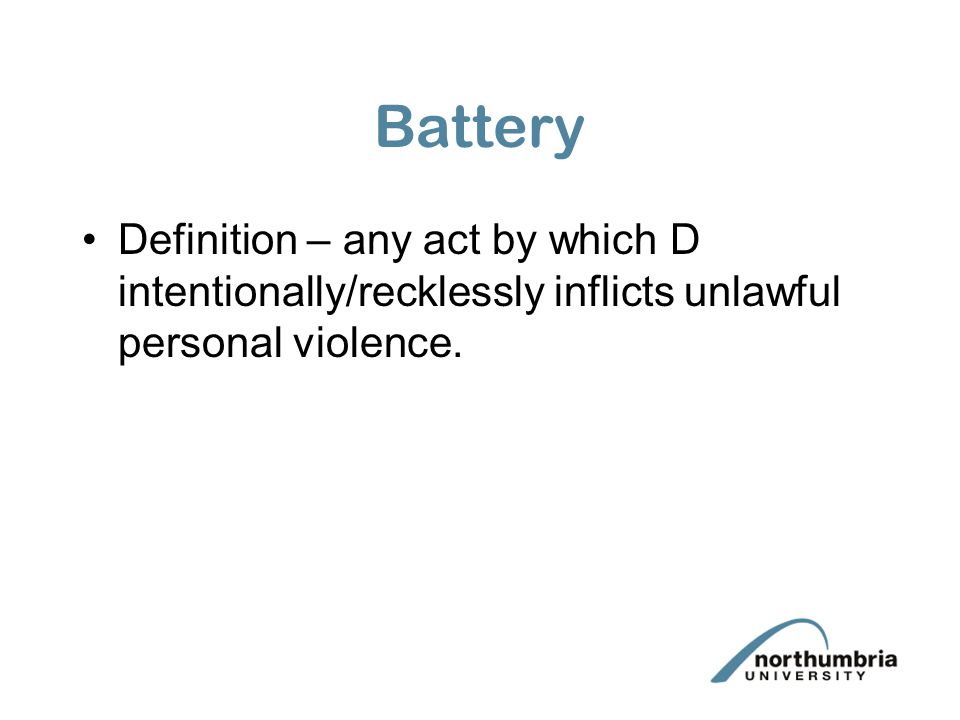 Battery

• Definition – any act by which D intentionally/recklessly inflicts unlawful personal violence.

northumbria
UNIVERSITY